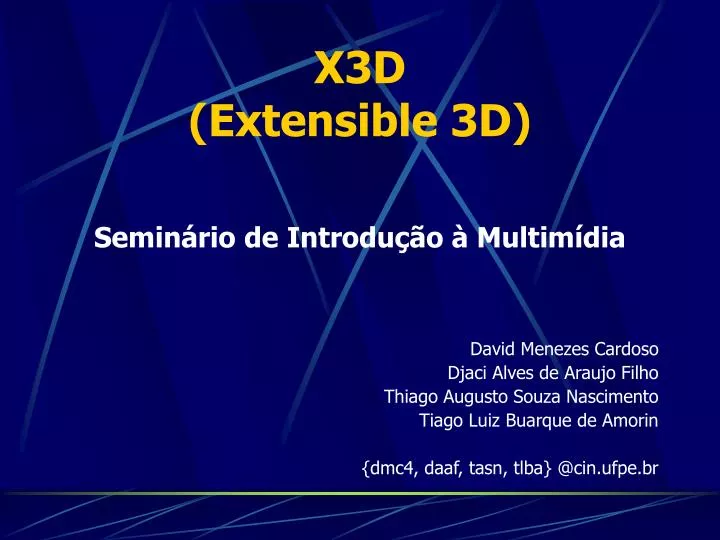 X3D
(Extensible 3D)

Seminário de Introdução à Multimídia

David Menezes Cardoso
Djaci Alves de Araujo Filho
Thiago Augusto Souza Nascimento
Tiago Luiz Buarque de Amorin

{dmc4, daaf, tasn, tlba} @cin.ufpe.br